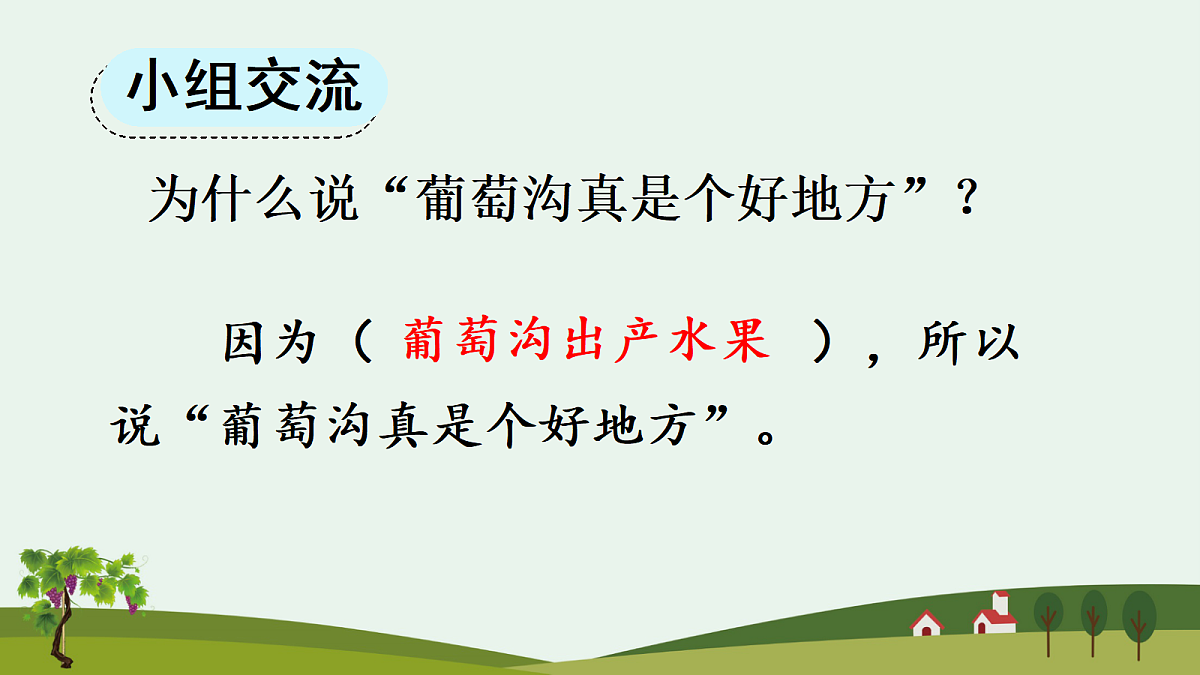 小组交流

为什么说“葡萄沟真是个好地方”？

因为（ 葡萄沟出产水果 ），所以说“葡萄沟真是个好地方”。